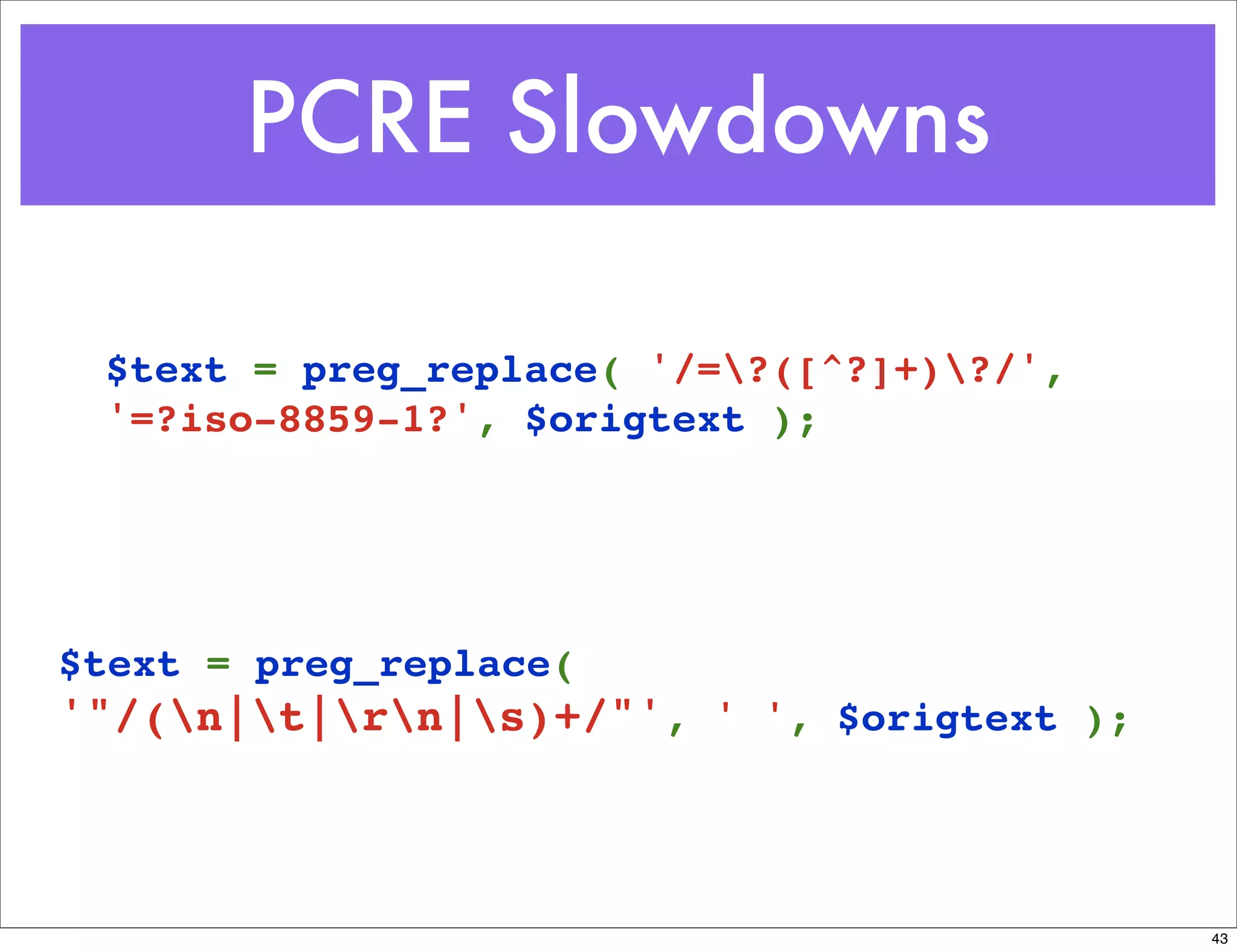 PCRE Slowdowns

$text = preg_replace( '/=\?([^?]+)\?/', '=?iso-8859-1?', $origtext );

$text = preg_replace( '"/(\n|\t|\r\n|\s)+/"', ' ', $origtext );

43